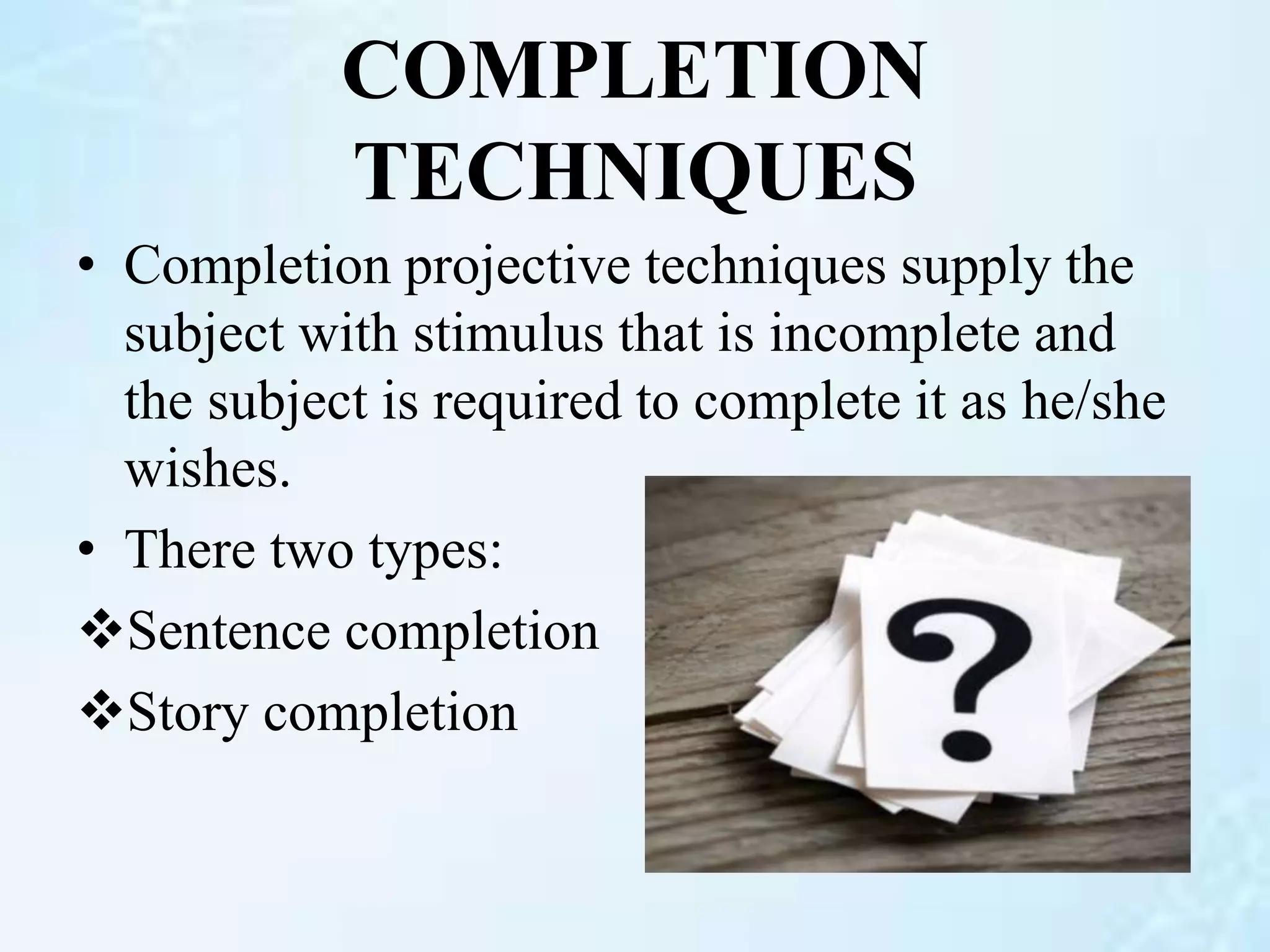 COMPLETION TECHNIQUES

• Completion projective techniques supply the subject with stimulus that is incomplete and the subject is required to complete it as he/she wishes.

• There two types:

❖Sentence completion

❖Story completion

?